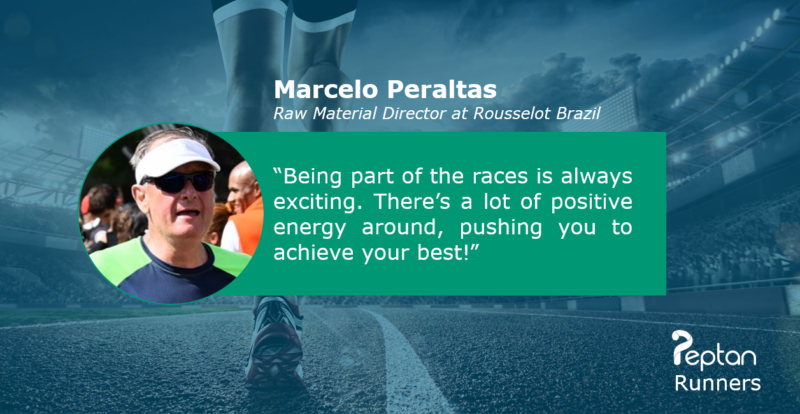 Marcelo Peraltas
Raw Material Director at Rousselot Brazil

“Being part of the races is always exciting. There’s a lot of positive energy around, pushing you to achieve your best!”

Peptan
Runners